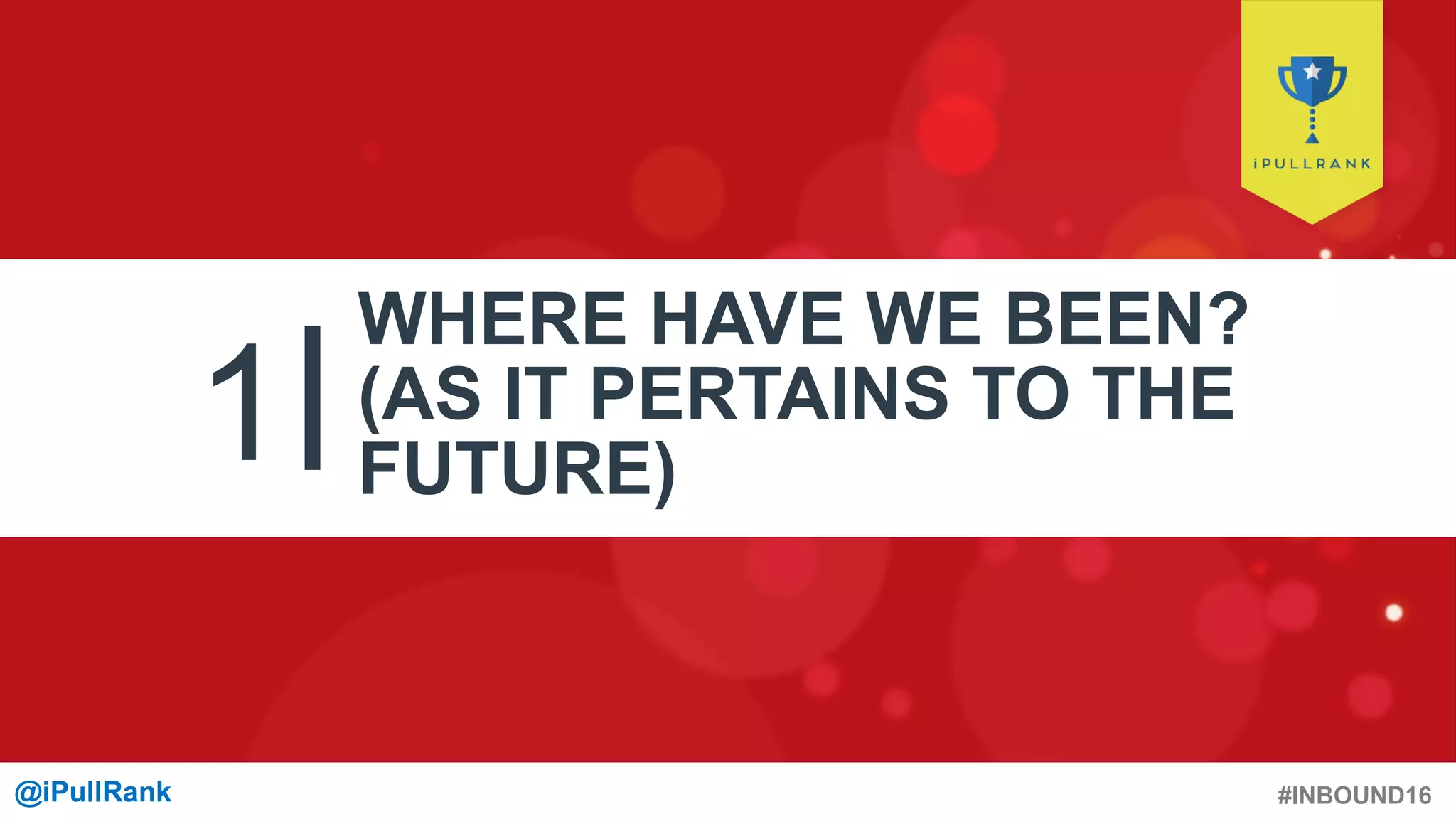 iPULLRANK

1| WHERE HAVE WE BEEN? (AS IT PERTAINS TO THE FUTURE)

@iPullRank

#INBOUND16